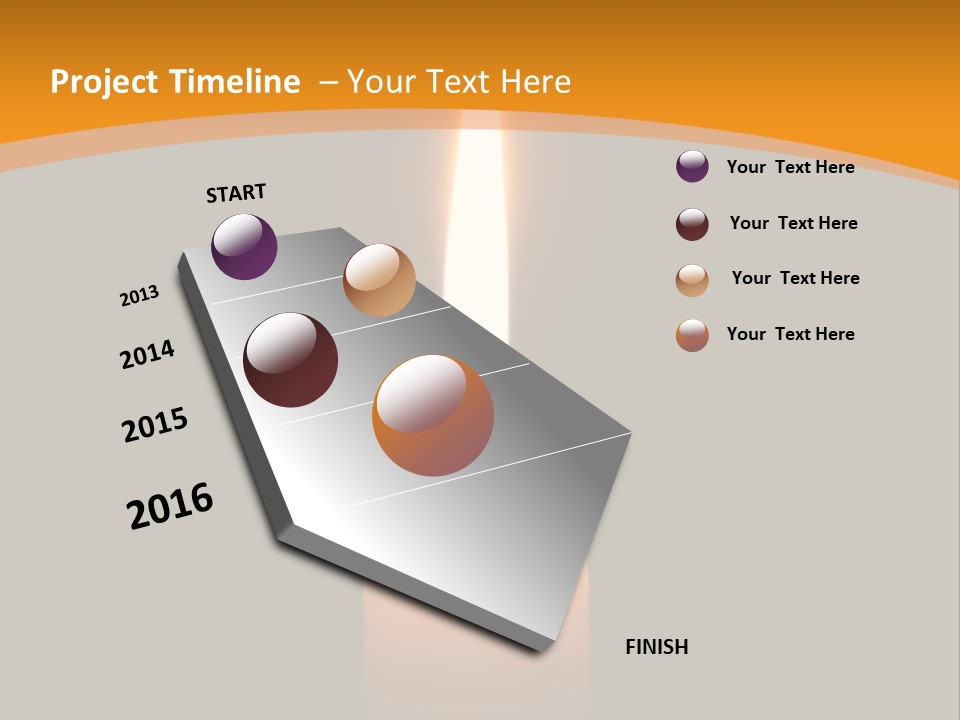 Project Timeline – Your Text Here

START

2013

2014

2015

2016

FINISH

Your Text Here

Your Text Here

Your Text Here

Your Text Here